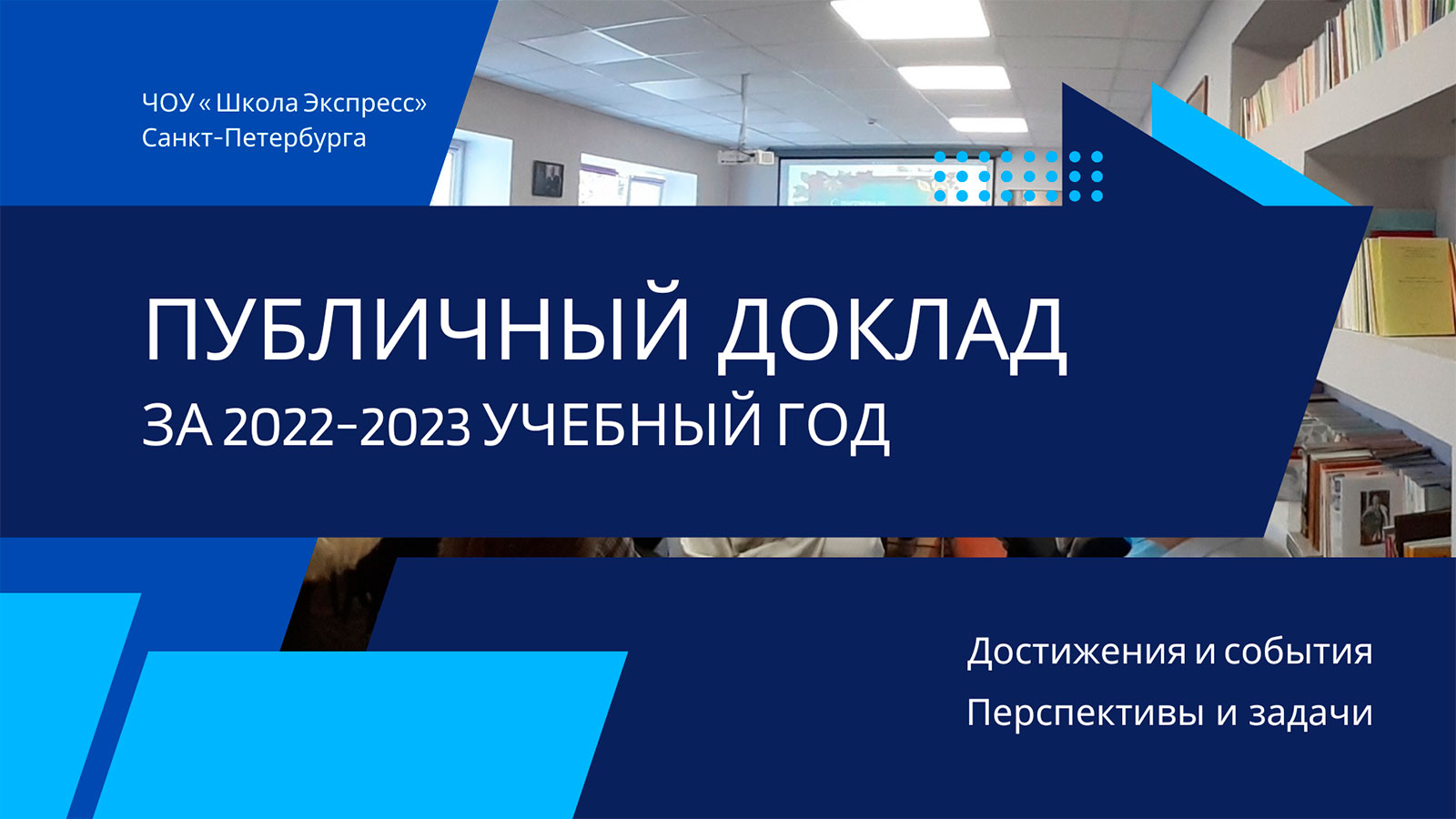 ЧОУ « Школа Экспресс»
Санкт-Петербурга

ПУБЛИЧНЫЙ ДОКЛАД
ЗА 2022-2023 УЧЕБНЫЙ ГОД

Достижения и события
Перспективы и задачи